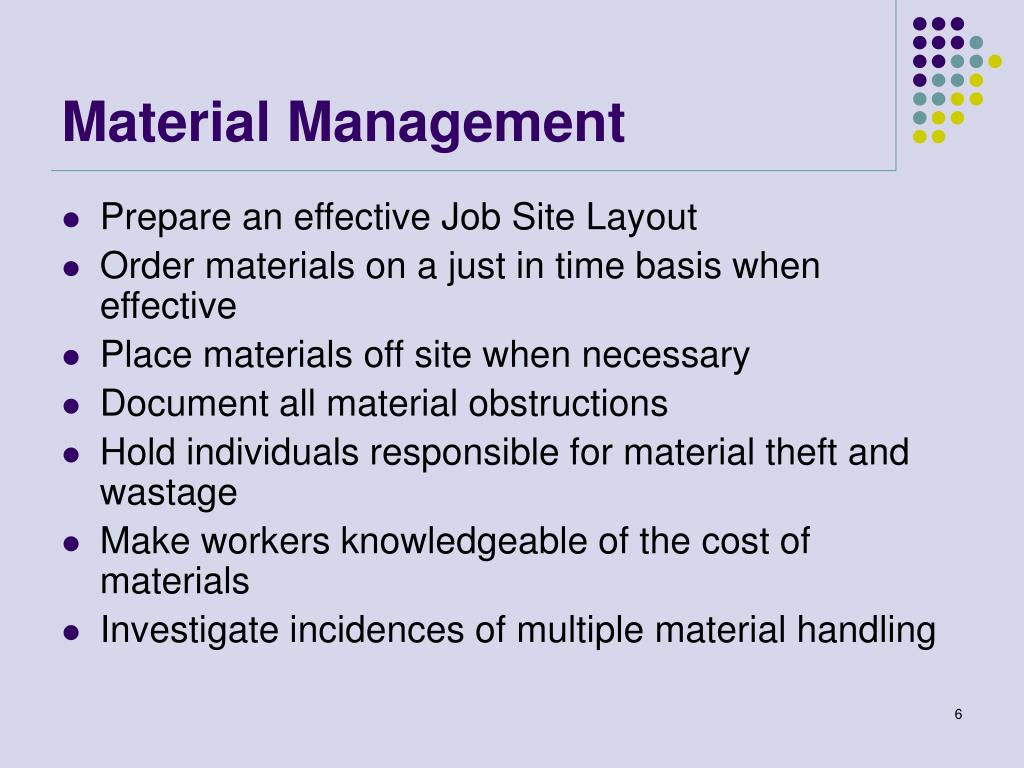 Material Management

- Prepare an effective Job Site Layout
- Order materials on a just in time basis when effective
- Place materials off site when necessary
- Document all material obstructions
- Hold individuals responsible for material theft and wastage
- Make workers knowledgeable of the cost of materials
- Investigate incidences of multiple material handling

6